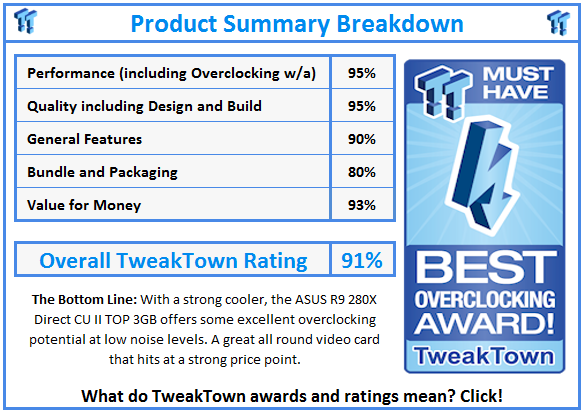 Product Summary Breakdown

| Performance (including Overclocking w/a) | 95% |
|---|---|
| Quality including Design and Build | 95% |
| General Features | 90% |
| Bundle and Packaging | 80% |
| Value for Money | 93% |

| Overall TweakTown Rating | 91% |
|---|---|

The Bottom Line: With a strong cooler, the ASUS R9 280X Direct CU II TOP 3GB offers some excellent overclocking potential at low noise levels. A great all round video card that hits at a strong price point.

MUST HAVE

BEST OVERCLOCKING AWARD!

TweakTown

What do TweakTown awards and ratings mean? Click!